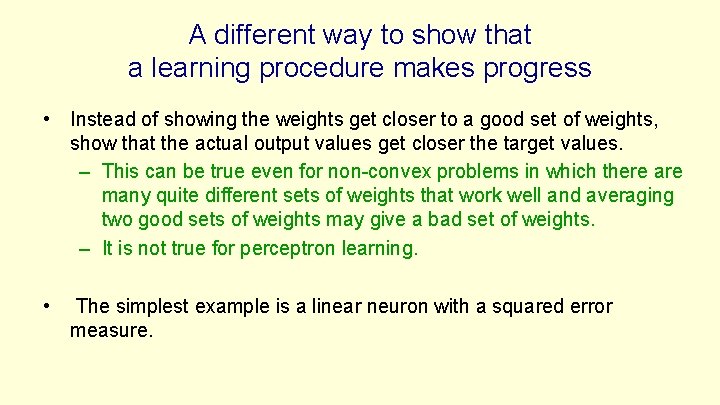 A different way to show that a learning procedure makes progress

• Instead of showing the weights get closer to a good set of weights, show that the actual output values get closer the target values.
– This can be true even for non-convex problems in which there are many quite different sets of weights that work well and averaging two good sets of weights may give a bad set of weights.
– It is not true for perceptron learning.

• The simplest example is a linear neuron with a squared error measure.